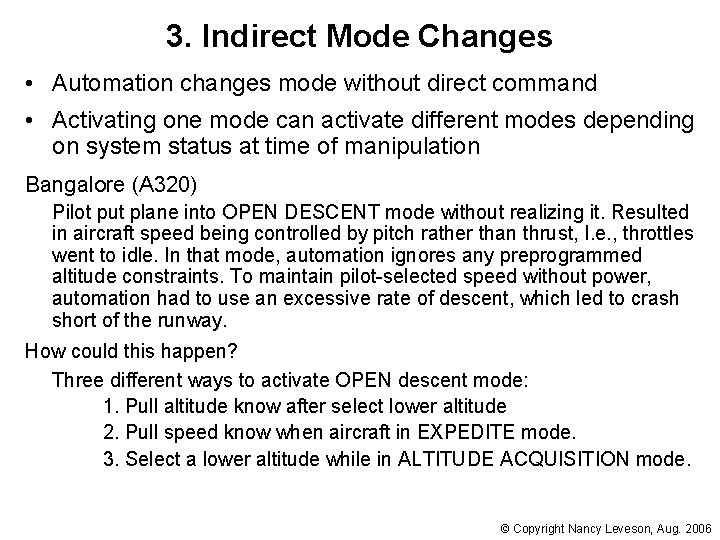 3. Indirect Mode Changes

• Automation changes mode without direct command

• Activating one mode can activate different modes depending on system status at time of manipulation

Bangalore (A320)

Pilot put plane into OPEN DESCENT mode without realizing it. Resulted in aircraft speed being controlled by pitch rather than thrust, I.e., throttles went to idle. In that mode, automation ignores any preprogrammed altitude constraints. To maintain pilot-selected speed without power, automation had to use an excessive rate of descent, which led to crash short of the runway.

How could this happen?

Three different ways to activate OPEN descent mode:

1. Pull altitude know after select lower altitude

2. Pull speed know when aircraft in EXPEDITE mode.

3. Select a lower altitude while in ALTITUDE ACQUISITION mode.

© Copyright Nancy Leveson, Aug. 2006